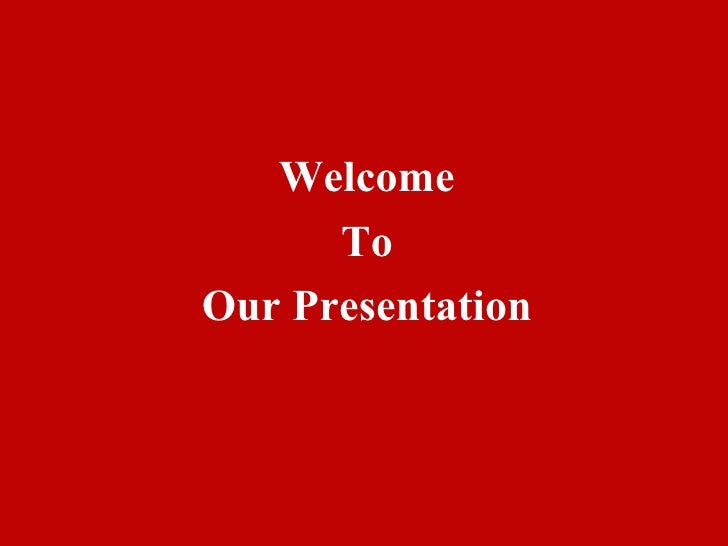 Welcome
To
Our Presentation